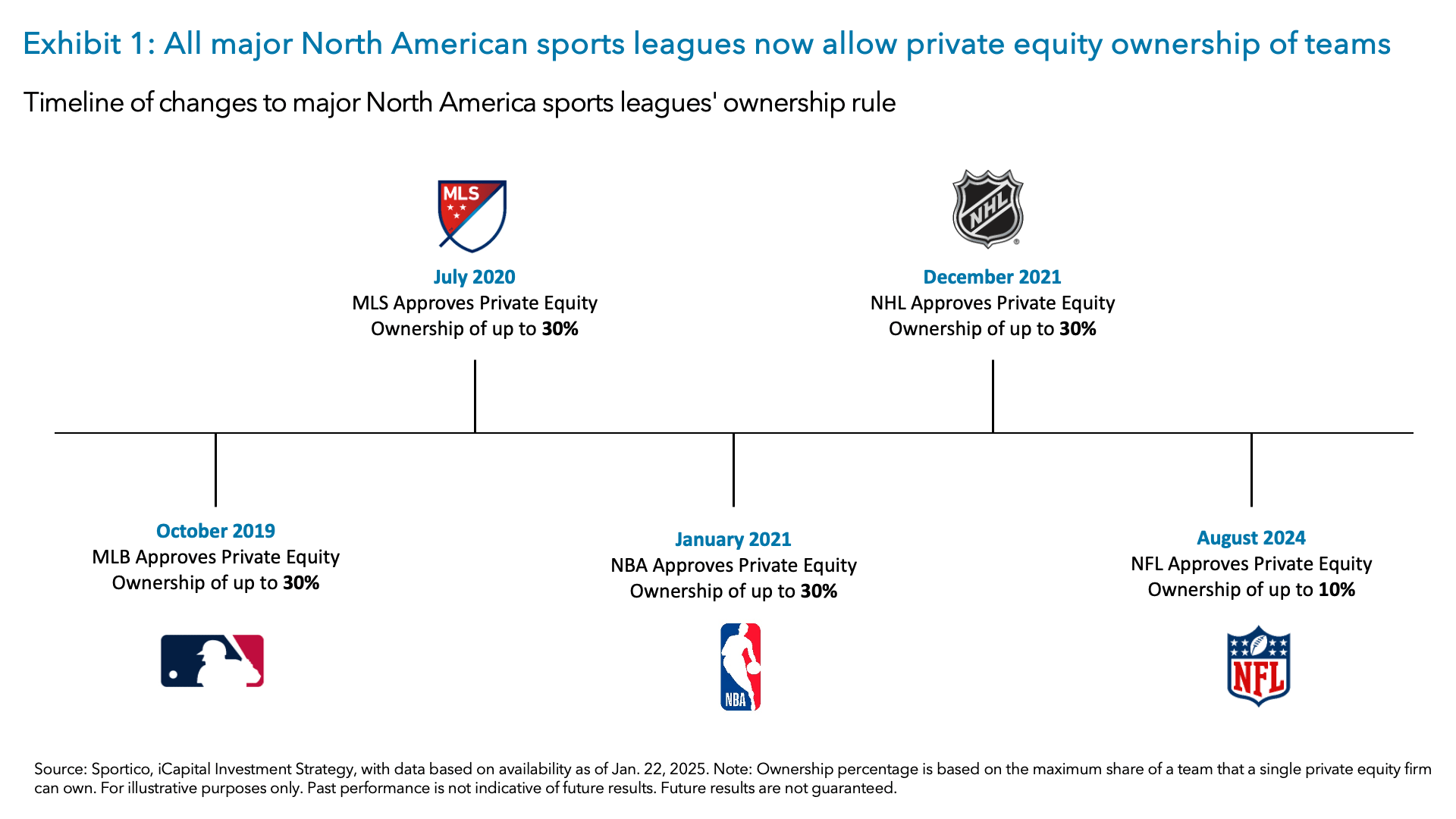 Exhibit 1: All major North American sports leagues now allow private equity ownership of teams

Timeline of changes to major North America sports leagues' ownership rule

MLS

July 2020
MLS Approves Private Equity Ownership of up to 30%

NHL

December 2021
NHL Approves Private Equity Ownership of up to 30%

October 2019
MLB Approves Private Equity Ownership of up to 30%

January 2021
NBA Approves Private Equity Ownership of up to 30%

NBA

August 2024
NFL Approves Private Equity Ownership of up to 10%

NFL

Source: Sportico, iCapital Investment Strategy, with data based on availability as of Jan. 22, 2025. Note: Ownership percentage is based on the maximum share of a team that a single private equity firm can own. For illustrative purposes only. Past performance is not indicative of future results. Future results are not guaranteed.